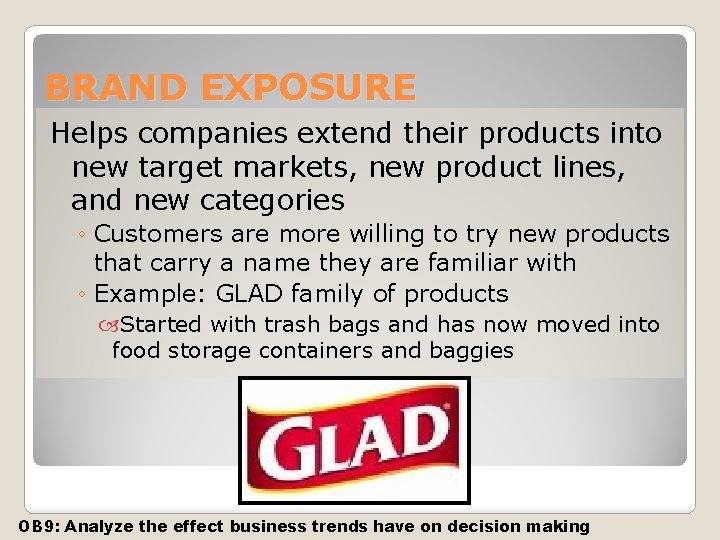 BRAND EXPOSURE

Helps companies extend their products into new target markets, new product lines, and new categories

◦ Customers are more willing to try new products that carry a name they are familiar with

◦ Example: GLAD family of products

Started with trash bags and has now moved into food storage containers and baggies

GLAD

OB9: Analyze the effect business trends have on decision making